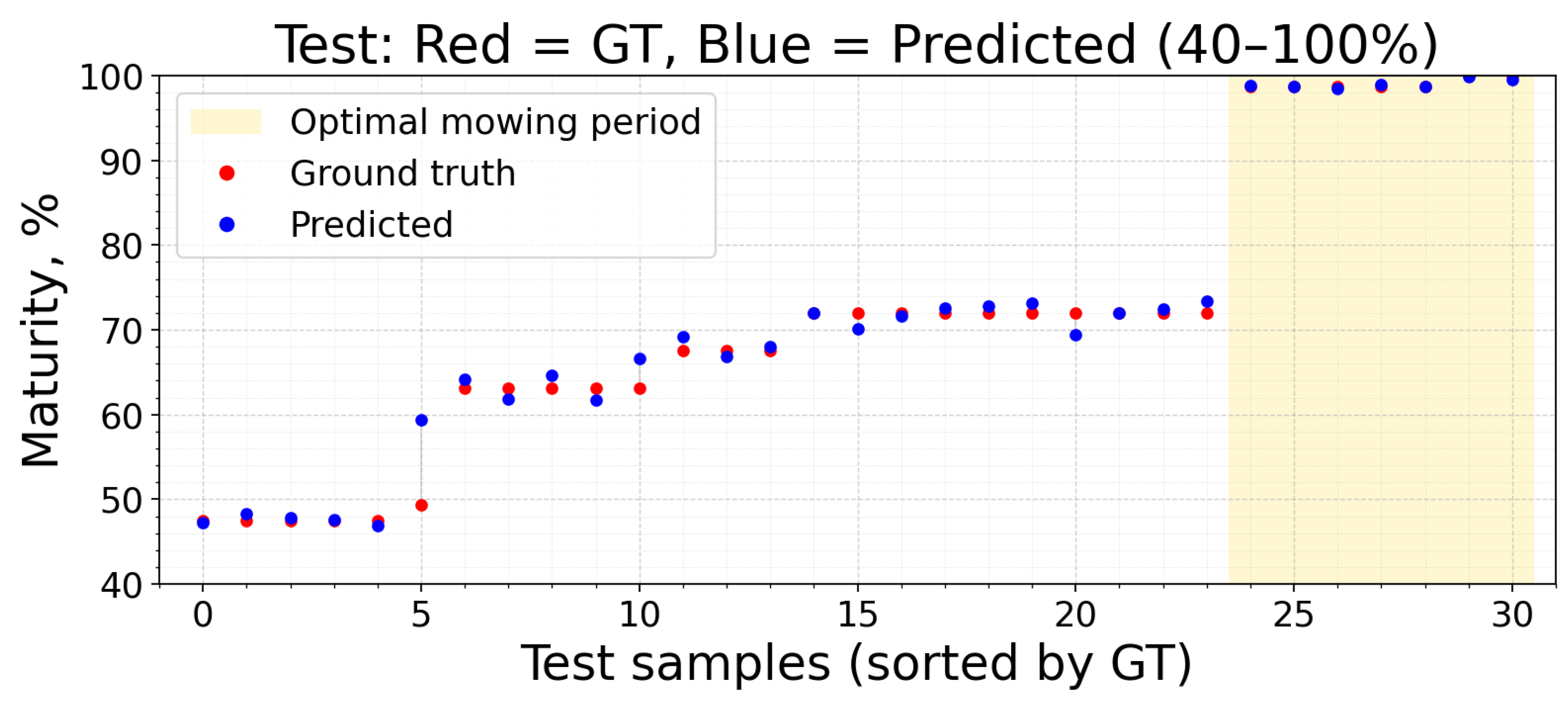 Test: Red = GT, Blue = Predicted (40–100%)

Optimal mowing period
Ground truth
Predicted

Maturity, %

100
90
80
70
60
50
40

0
5
10
15
20
25
30

Test samples (sorted by GT)